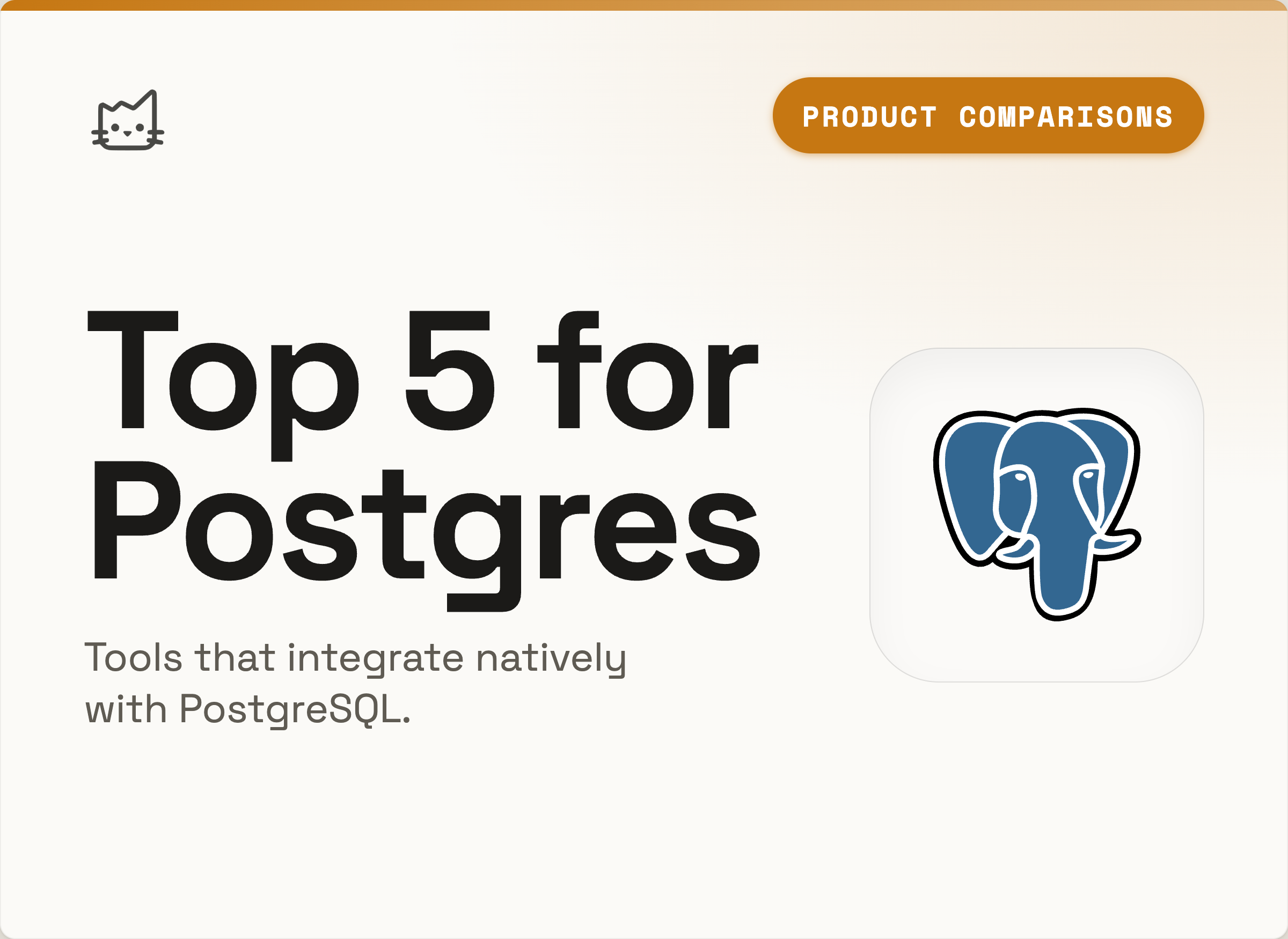 PRODUCT COMPARISONS

Top 5 for Postgres

Tools that integrate natively with PostgreSQL.